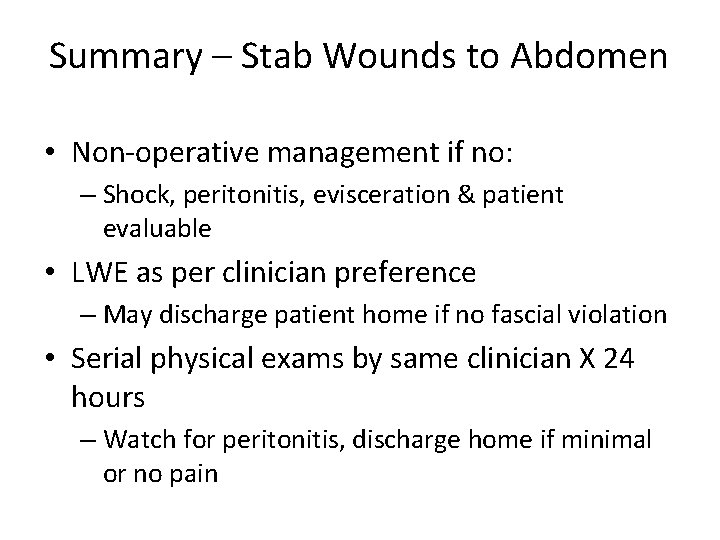 Summary – Stab Wounds to Abdomen

• Non-operative management if no:
– Shock, peritonitis, evisceration & patient evaluable
• LWE as per clinician preference
– May discharge patient home if no fascial violation
• Serial physical exams by same clinician X 24 hours
– Watch for peritonitis, discharge home if minimal or no pain